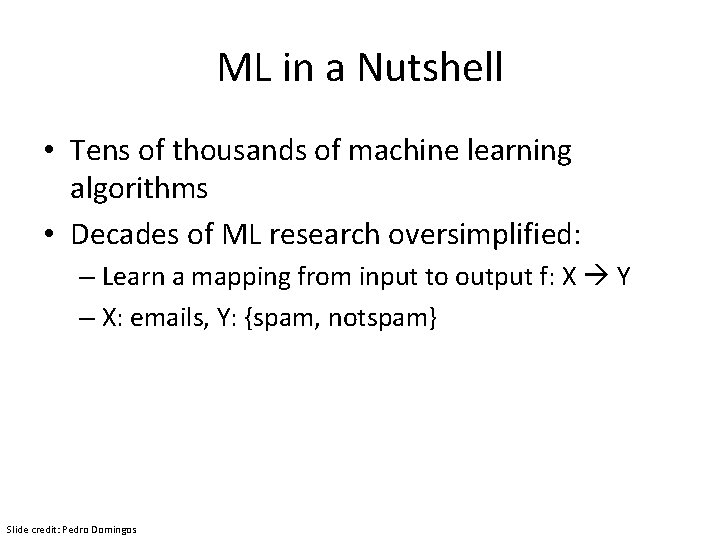 ML in a Nutshell

• Tens of thousands of machine learning algorithms

• Decades of ML research oversimplified:

– Learn a mapping from input to output f: X → Y

– X: emails, Y: {spam, notspam}

Slide credit: Pedro Domingos